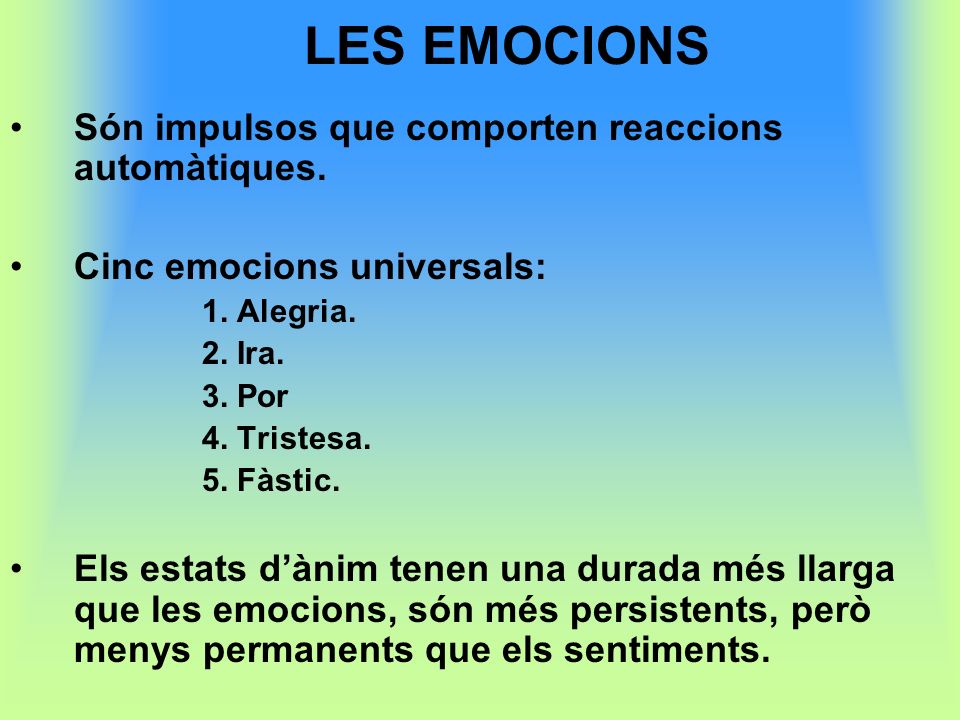 LES EMOCIONS

• Són impulsos que comporten reaccions automàtiques.

• Cinc emocions universals:
1. Alegria.
2. Ira.
3. Por
4. Tristesa.
5. Fàstic.

• Els estats d'ànim tenen una durada més llarga que les emocions, són més persistents, però menys permanents que els sentiments.